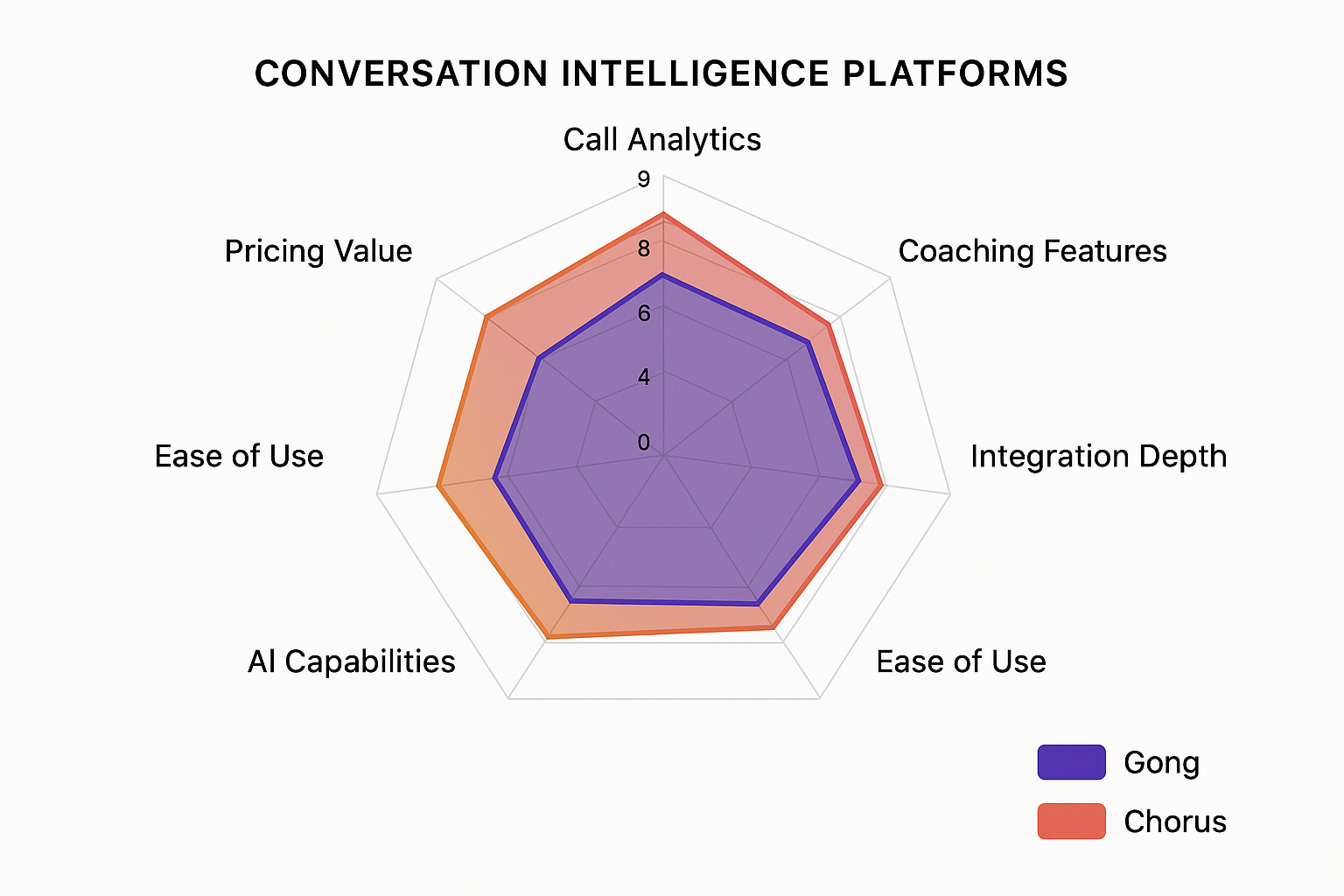 CONVERSATION INTELLIGENCE PLATFORMS

Call Analytics

9

8

6

4

0

Coaching Features

Integration Depth

Ease of Use

AI Capabilities

Ease of Use

Pricing Value

Gong

Chorus